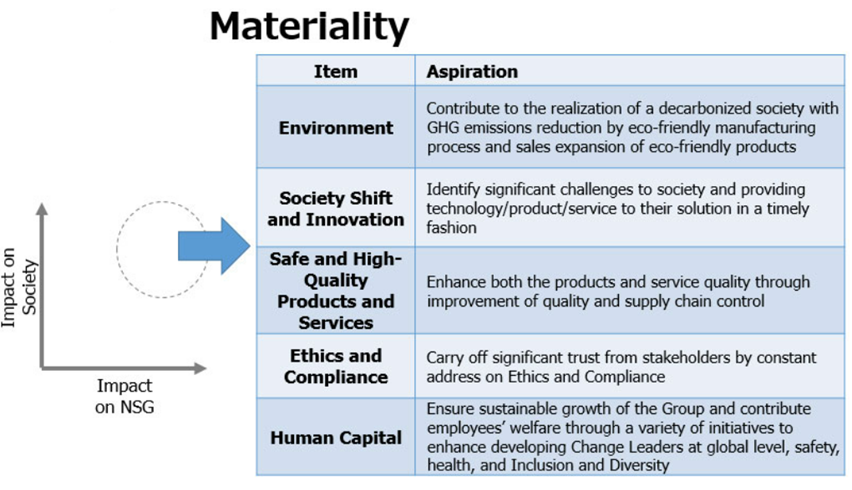 Materiality

Impact on Society

Impact on NSG

| Item | Aspiration |
|---|---|
| Environment | Contribute to the realization of a decarbonized society with GHG emissions reduction by eco-friendly manufacturing process and sales expansion of eco-friendly products |
| Society Shift and Innovation | Identify significant challenges to society and providing technology/product/service to their solution in a timely fashion |
| Safe and High-Quality Products and Services | Enhance both the products and service quality through improvement of quality and supply chain control |
| Ethics and Compliance | Carry off significant trust from stakeholders by constant address on Ethics and Compliance |
| Human Capital | Ensure sustainable growth of the Group and contribute employees' welfare through a variety of initiatives to enhance developing Change Leaders at global level, safety, health, and Inclusion and Diversity |